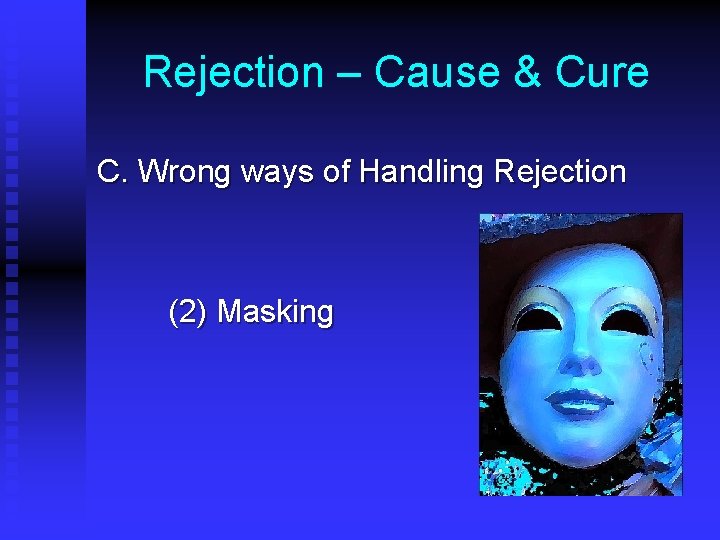 Rejection – Cause & Cure

C. Wrong ways of Handling Rejection

(2) Masking